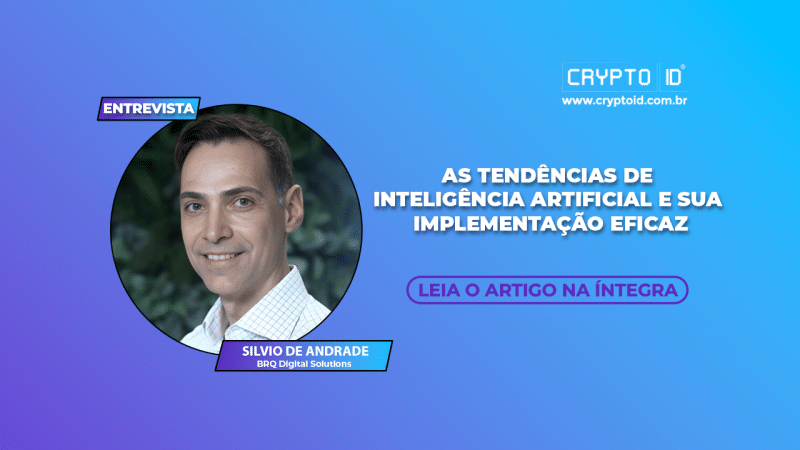 CRYPTO ID®
www.cryptoid.com.br

ENTREVISTA

AS TENDÊNCIAS DE INTELIGÊNCIA ARTIFICIAL E SUA IMPLEMENTAÇÃO EFICAZ

LEIA O ARTIGO NA ÍNTEGRA

SILVIO DE ANDRADE
BRQ Digital Solutions